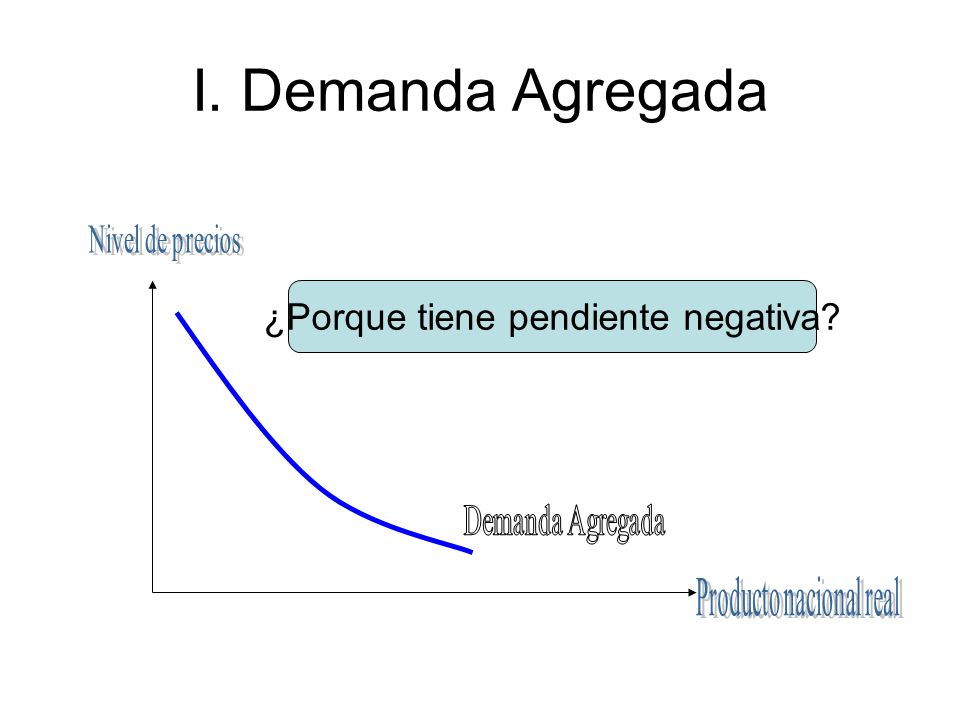 I. Demanda Agregada

Nivel de precios

¿Porque tiene pendiente negativa?

Demanda Agregada

Producto nacional real